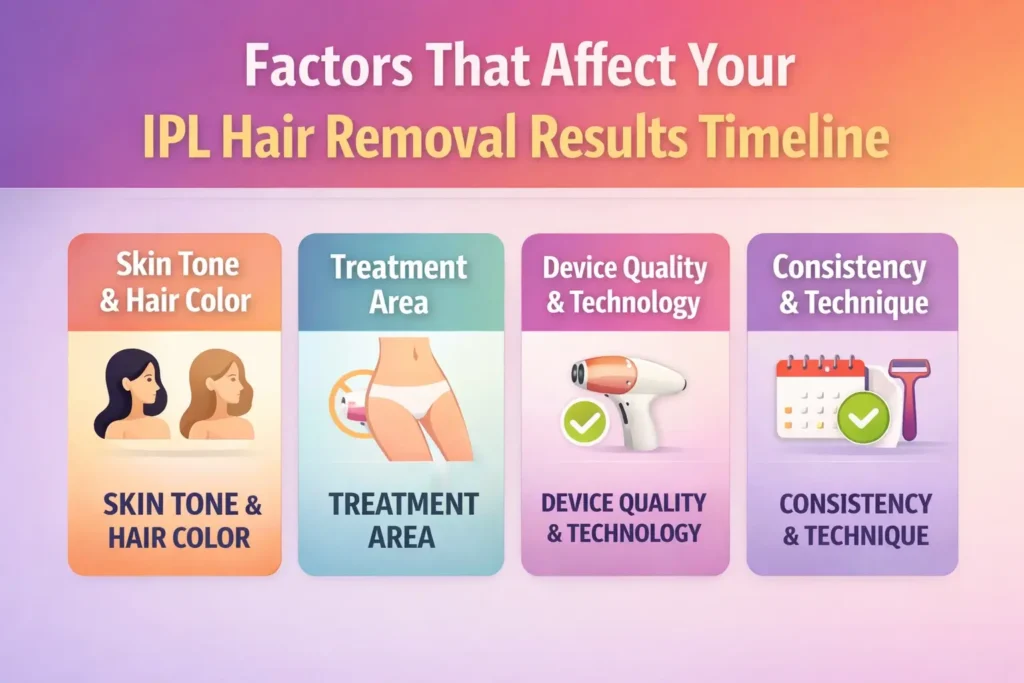 Factors That Affect Your
IPL Hair Removal Results Timeline

Skin Tone & Hair Color

SKIN TONE & HAIR COLOR

Treatment Area

TREATMENT AREA

Device Quality & Technology

DEVICE QUALITY & TECHNOLOGY

Consistency & Technique

CONSISTENCY & TECHNIQUE